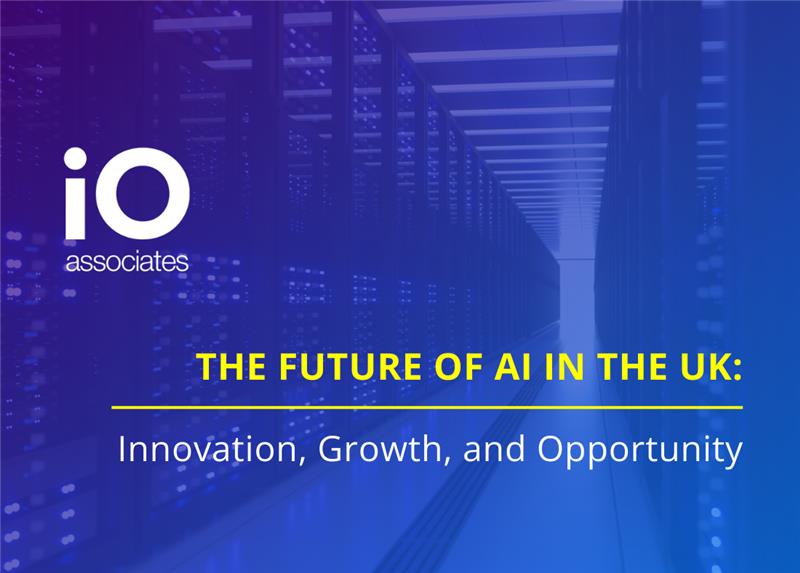 iO
associates

THE FUTURE OF AI IN THE UK:

Innovation, Growth, and Opportunity